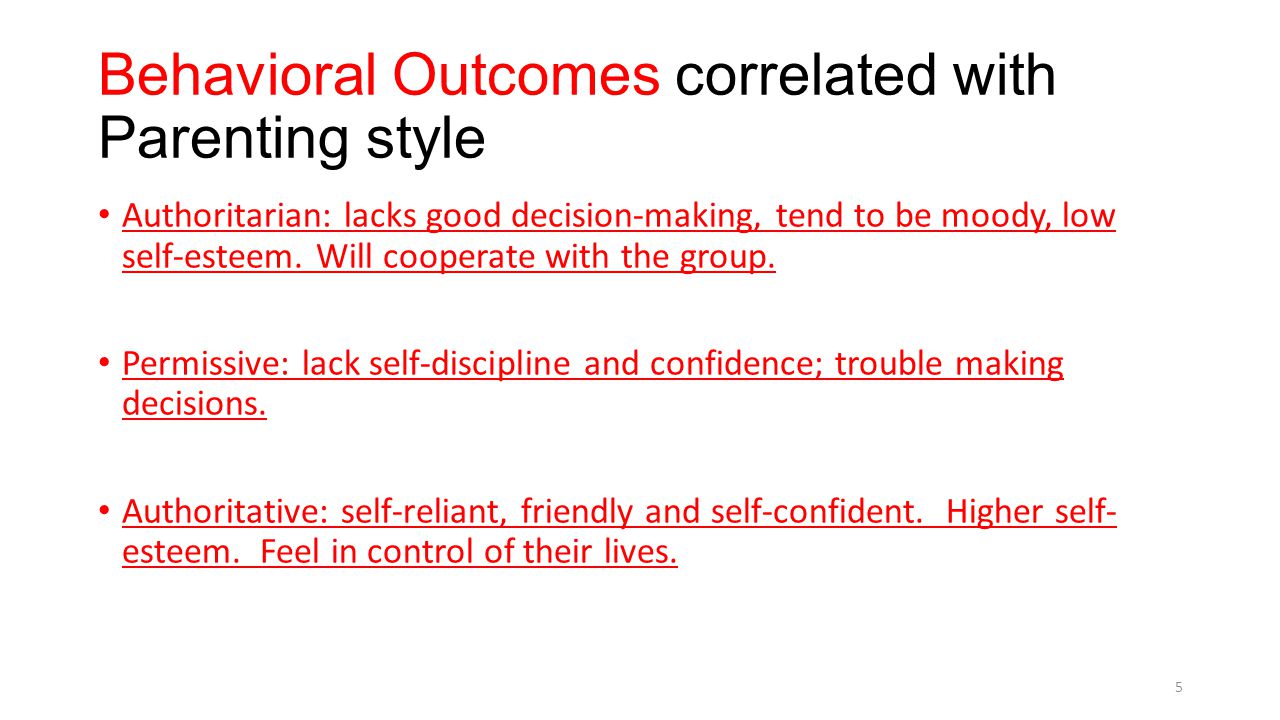 Behavioral Outcomes correlated with Parenting style

• Authoritarian: lacks good decision-making, tend to be moody, low self-esteem. Will cooperate with the group.

• Permissive: lack self-discipline and confidence; trouble making decisions.

• Authoritative: self-reliant, friendly and self-confident. Higher self-esteem. Feel in control of their lives.

5